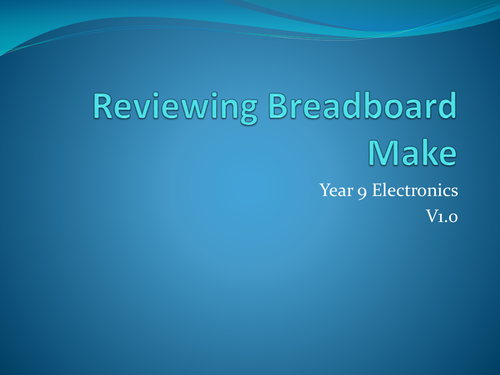 Reviewing Breadboard Make

Year 9 Electronics
V1.0